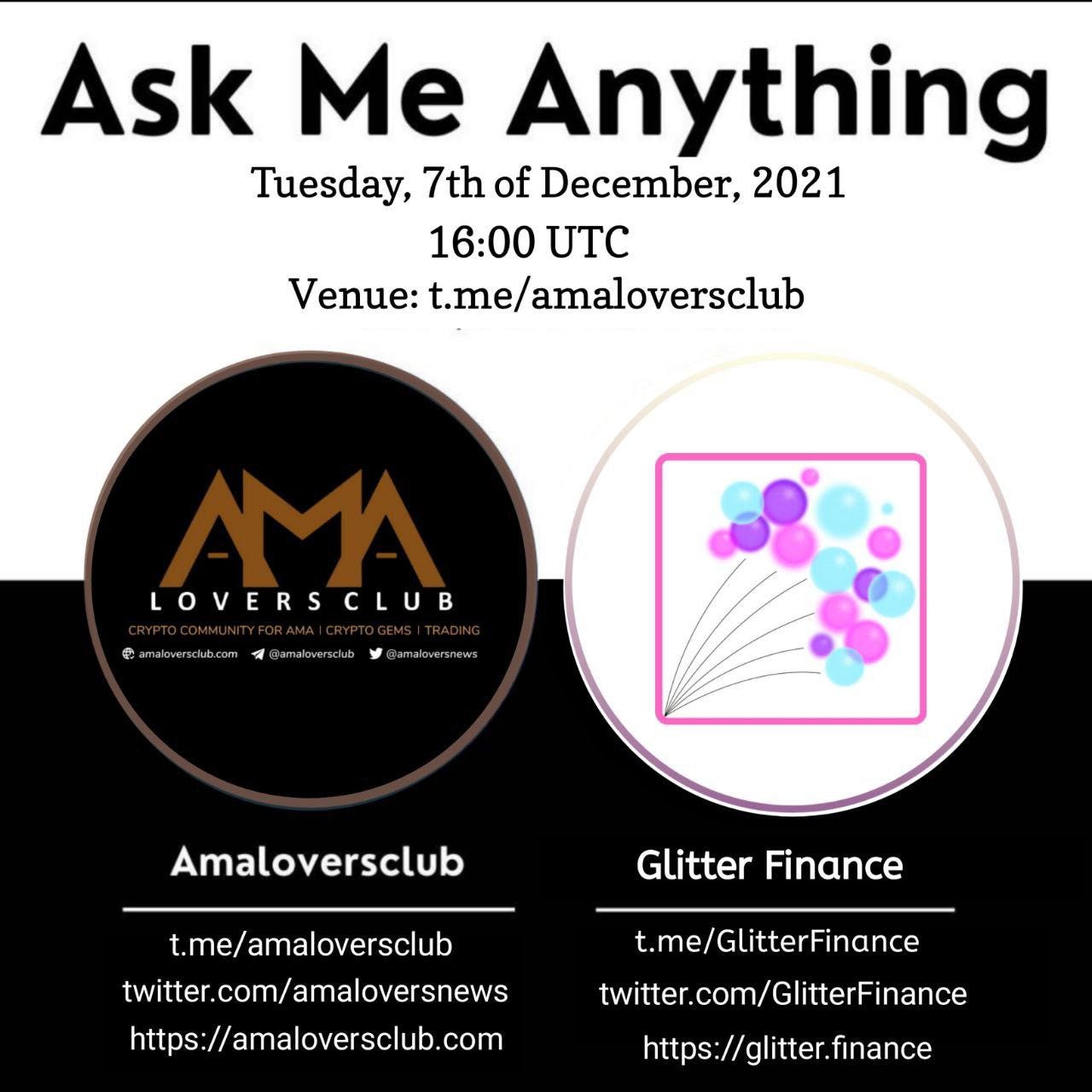 Ask Me Anything

Tuesday, 7th of December, 2021
16:00 UTC
Venue: t.me/amaloversclub

AMA
LOVERS CLUB
CRYPTO COMMUNITY FOR AMA | CRYPTO GEMS | TRADING
amaloversclub.com @amaloversclub @amaloversnews

Amaloversclub

t.me/amaloversclub
twitter.com/amaloversnews
https://amaloversclub.com

Glitter Finance

t.me/GlitterFinance
twitter.com/GlitterFinance
https://glitter.finance